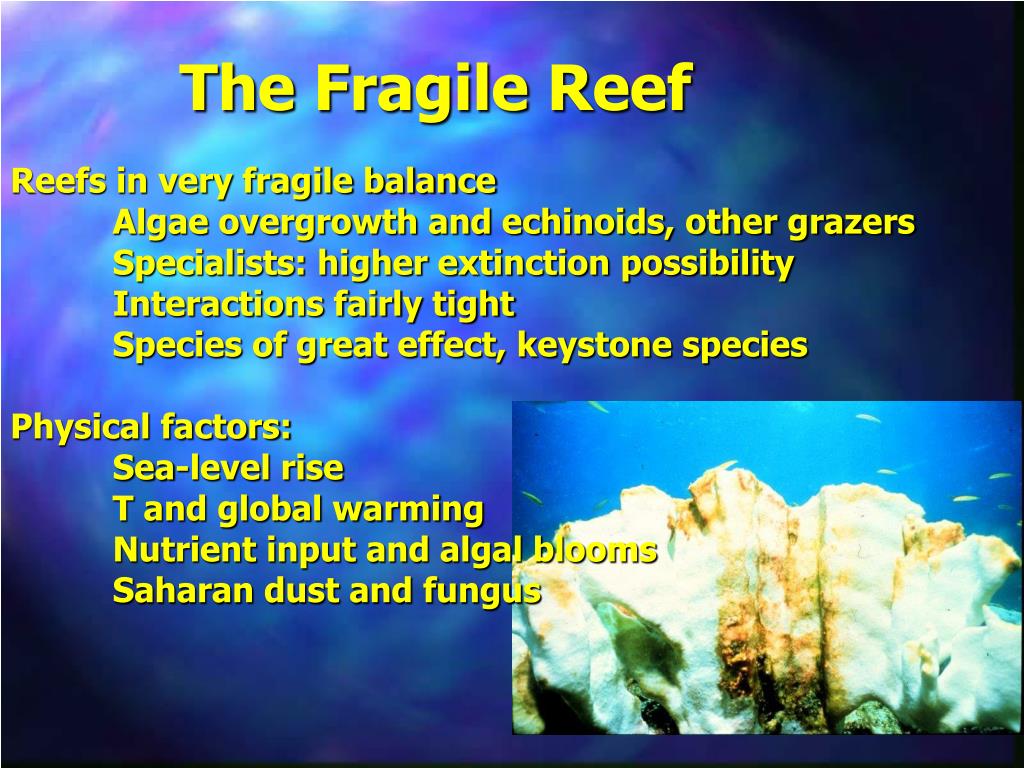 The Fragile Reef

Reefs in very fragile balance
Algae overgrowth and echinoids, other grazers
Specialists: higher extinction possibility
Interactions fairly tight
Species of great effect, keystone species

Physical factors:
Sea-level rise
T and global warming
Nutrient input and algal blooms
Saharan dust and fungus